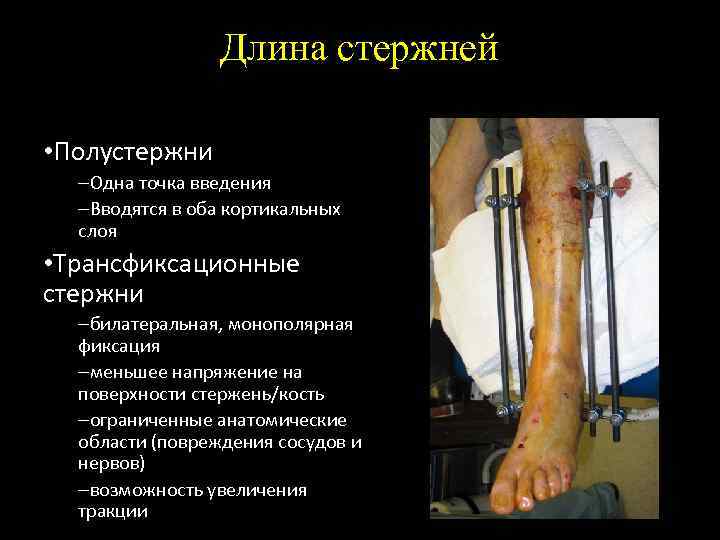 Длина стержней

•Полустержни

–Одна точка введения

–Вводятся в оба кортикальных слоя

•Трансфиксационные стержни

–билатеральная, монополярная фиксация

–меньшее напряжение на поверхности стержень/кость

–ограниченные анатомические области (повреждения сосудов и нервов)

–возможность увеличения тракции